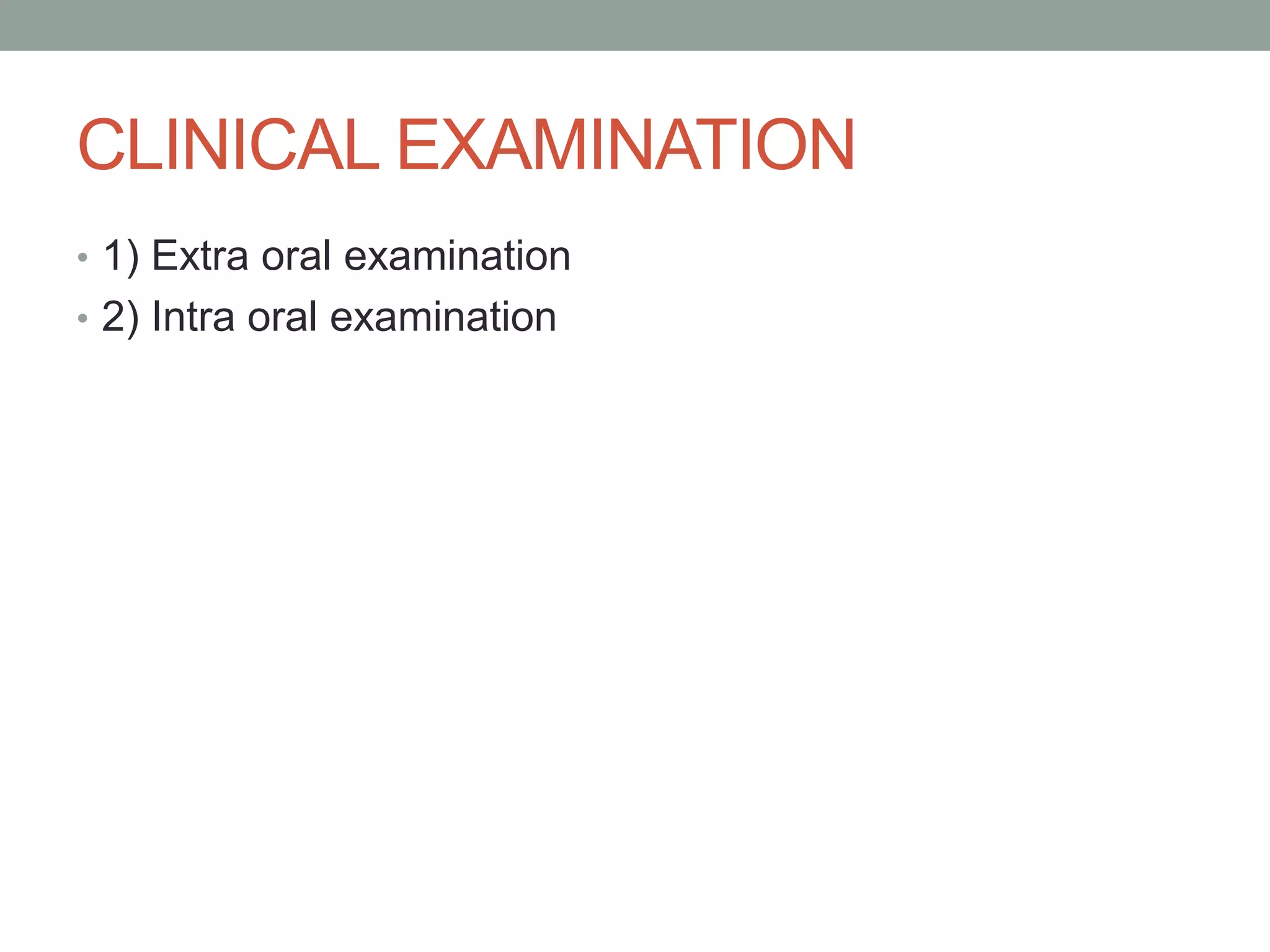 CLINICAL EXAMINATION

• 1) Extra oral examination
• 2) Intra oral examination